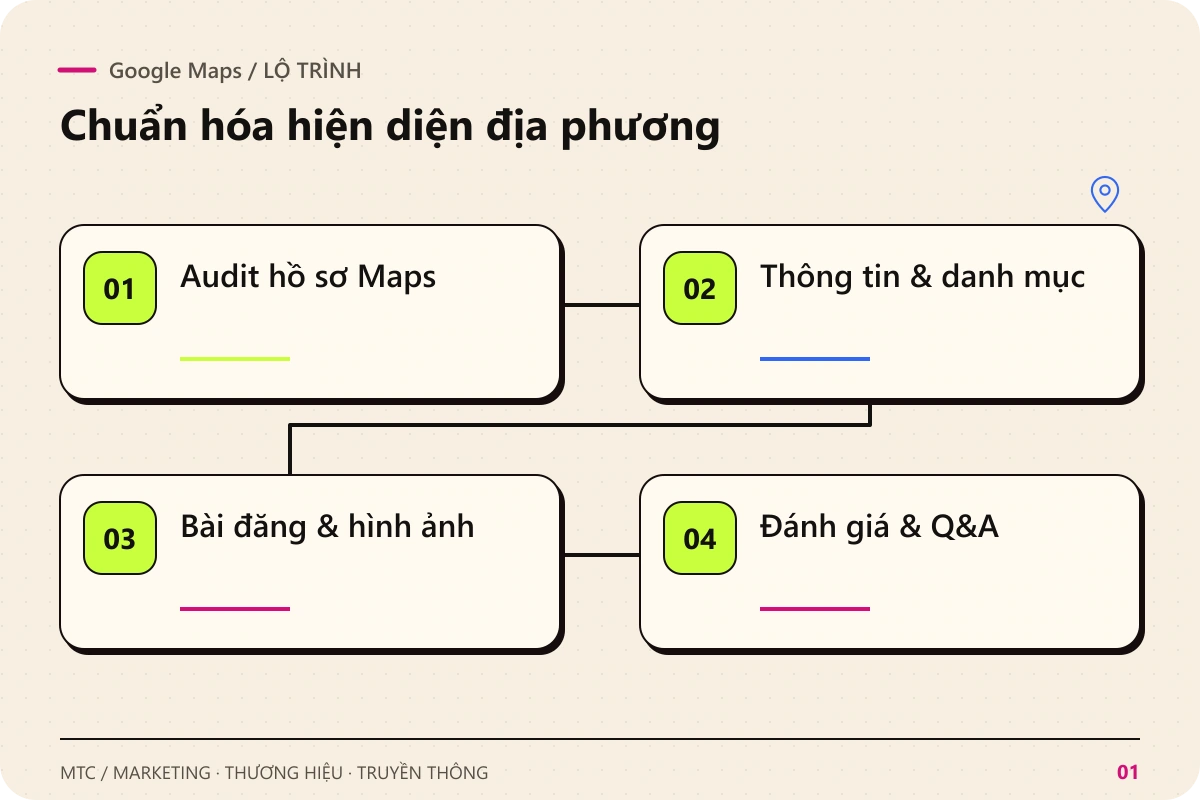 Google Maps / LỘ TRÌNH

Chuẩn hóa hiện diện địa phương

01

Audit hồ sơ Maps

02

Thông tin & danh mục

03

Bài đăng & hình ảnh

04

Đánh giá & Q&A

MTC / MARKETING · THƯƠNG HIỆU · TRUYỀN THÔNG

01